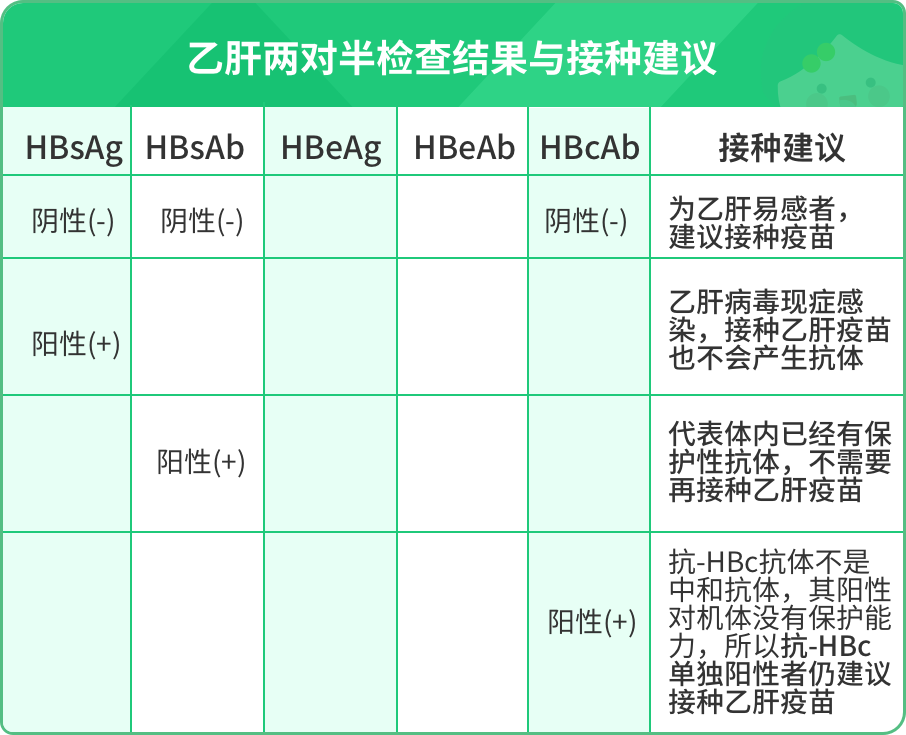 乙肝两对半检查结果与接种建议

| HBsAg | HBsAb | HBeAg | HBeAb | HBcAb | 接种建议 |
|---|---|---|---|---|---|
| 阴性(-) | 阴性(-) | | | 阴性(-) | 为乙肝易感者，建议接种疫苗 |
| 阳性(+) | | | | | 乙肝病毒现症感染，接种乙肝疫苗也不会产生抗体 |
| | 阳性(+) | | | | 代表体内已经有保护性抗体，不需要再接种乙肝疫苗 |
| | | | | 阳性(+) | 抗-HBc抗体不是中和抗体，其阳性对机体没有保护能力，所以抗-HBc单独阳性者仍建议接种乙肝疫苗 |